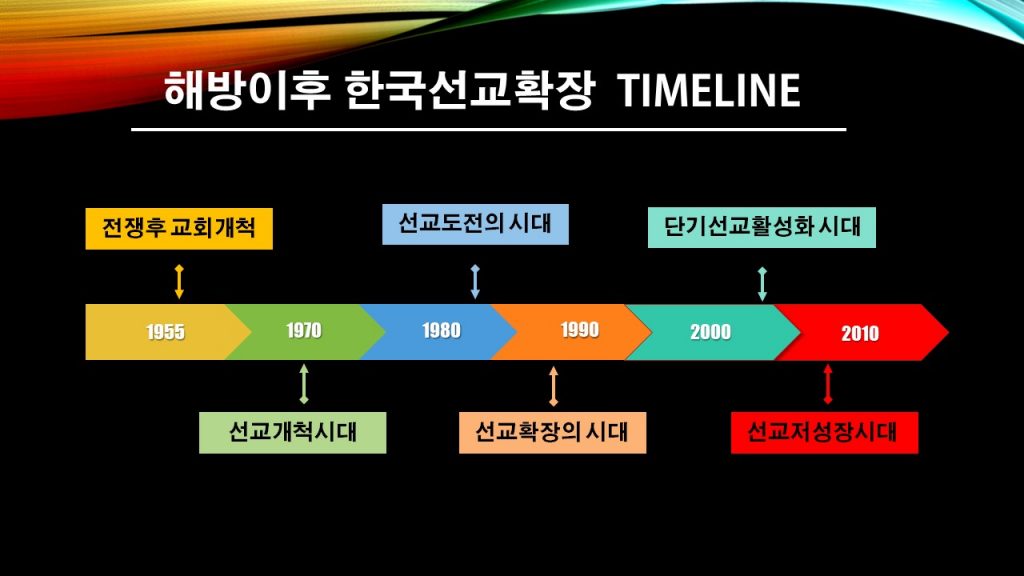 해방이후 한국선교확장 TIMELINE

전쟁후 교회개척

선교도전의 시대

단기선교활성화 시대

1955

1970

1980

1990

2000

2010

선교개척시대

선교확장의 시대

선교저성장시대